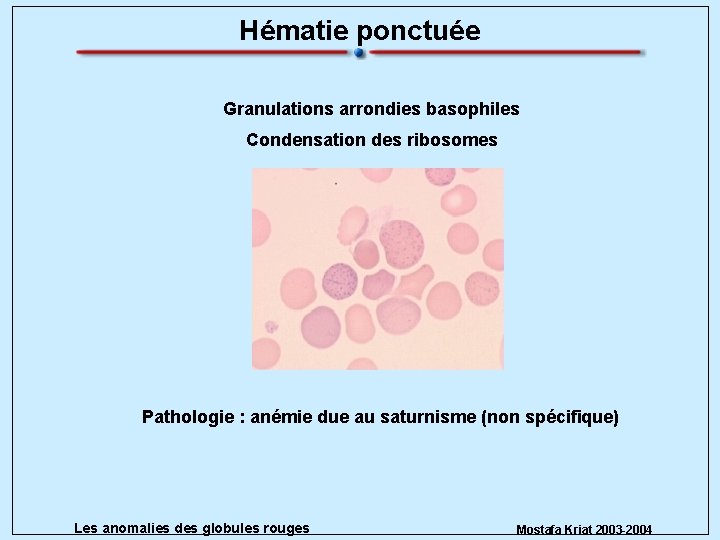 Hématie ponctuée

Granulations arrondies basophiles

Condensation des ribosomes

Pathologie : anémie due au saturnisme (non spécifique)

Les anomalies des globules rouges

Mostafa Kriat 2003-2004